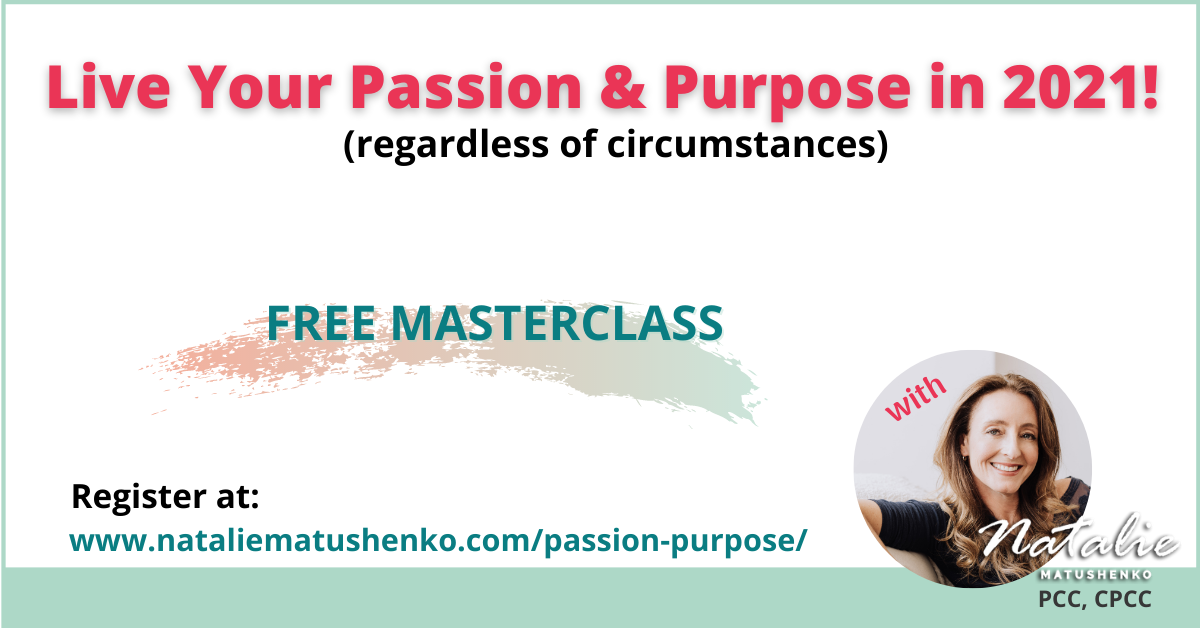 Live Your Passion & Purpose in 2021!
(regardless of circumstances)

FREE MASTERCLASS

with

Register at:
www.nataliematushenko.com/passion-purpose/

Natalie
MATUSHENKO
PCC, CPCC